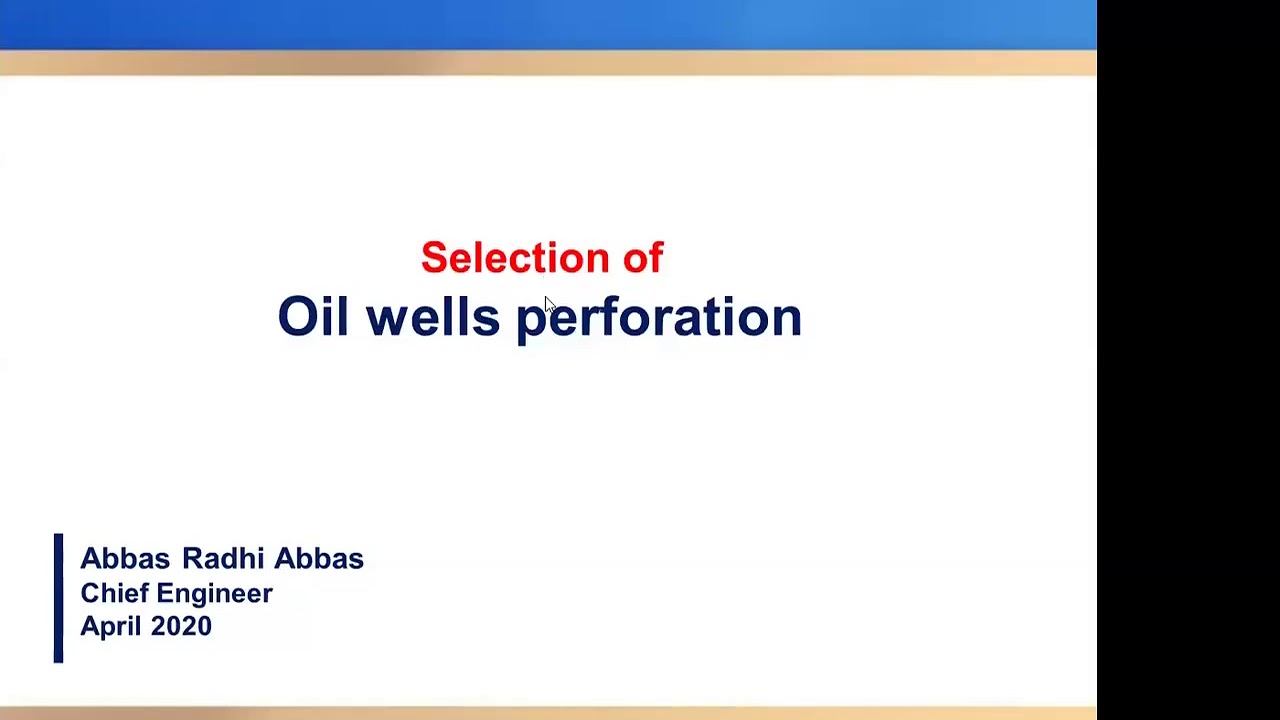 Selection of
Oil wells perforation

Abbas Radhi Abbas
Chief Engineer
April 2020